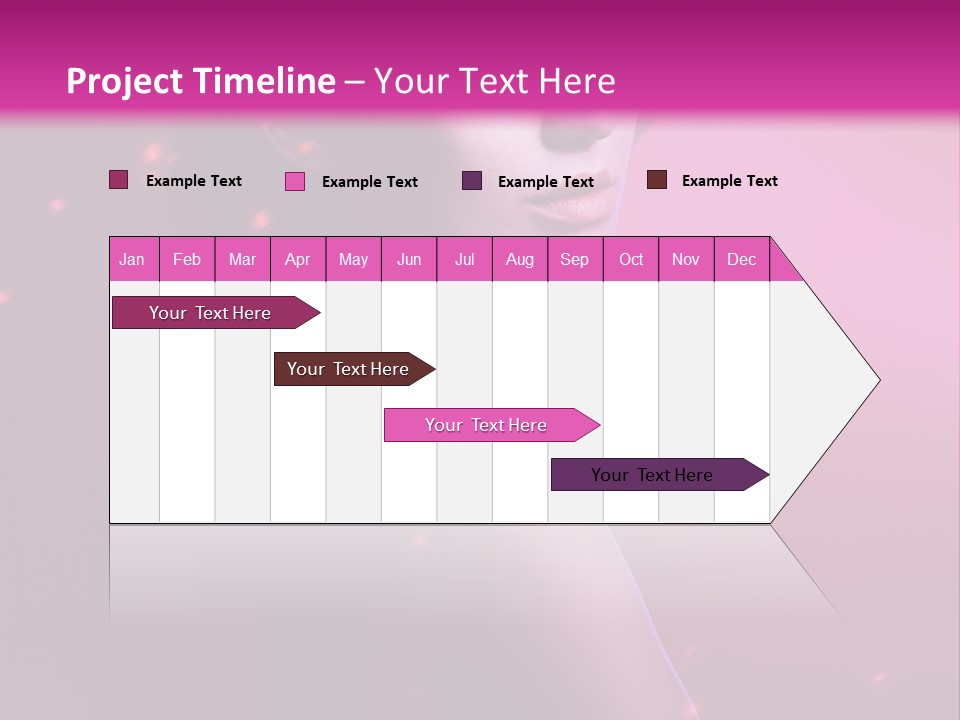 Project Timeline – Your Text Here

Example Text
Example Text
Example Text
Example Text

| Jan | Feb | Mar | Apr | May | Jun | Jul | Aug | Sep | Oct | Nov | Dec |
|---|---|---|---|---|---|---|---|---|---|---|---|

Your Text Here
Your Text Here
Your Text Here
Your Text Here